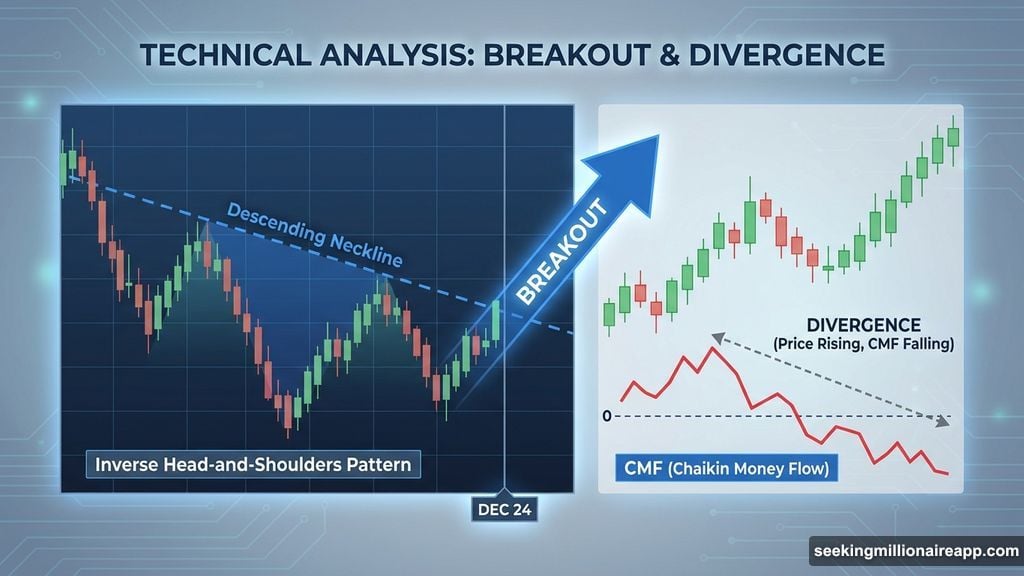 TECHNICAL ANALYSIS: BREAKOUT & DIVERGENCE

Descending Neckline

BREAKOUT

Inverse Head-and-Shoulders Pattern

DEC 24

DIVERGENCE
(Price Rising, CMF Falling)

0

CMF (Chaikin Money Flow)

seekingmillionaireapp.com